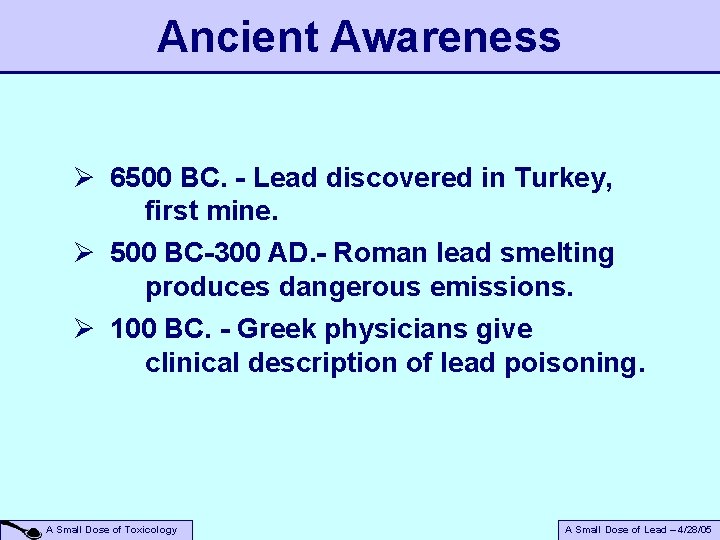 Ancient Awareness

➢ 6500 BC. - Lead discovered in Turkey, first mine.

➢ 500 BC-300 AD.- Roman lead smelting produces dangerous emissions.

➢ 100 BC. - Greek physicians give clinical description of lead poisoning.

A Small Dose of Toxicology

A Small Dose of Lead – 4/28/05